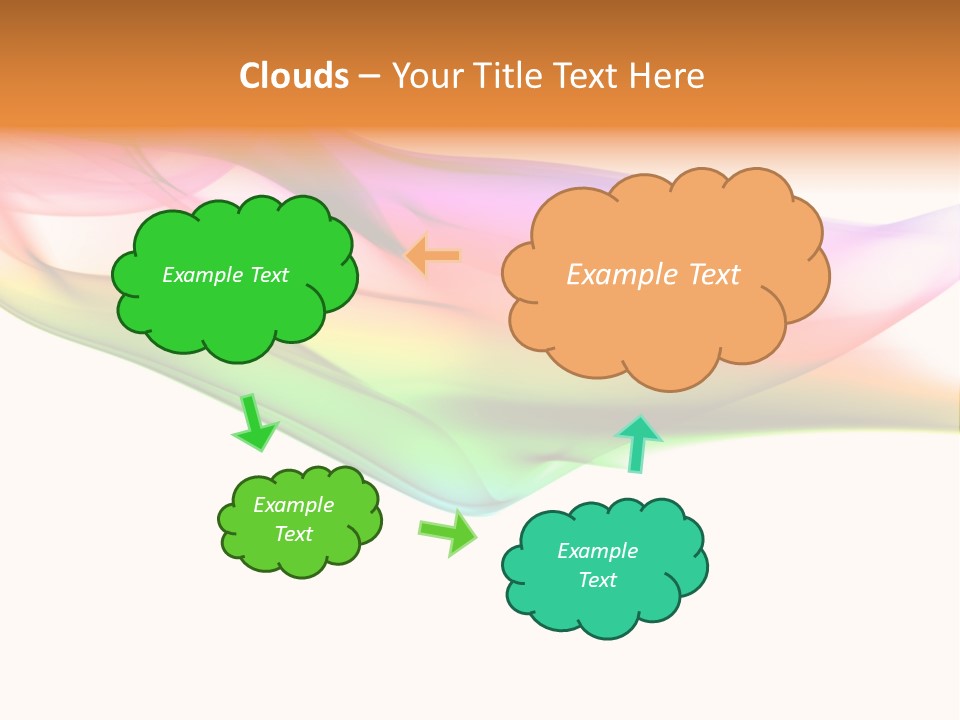 Clouds – Your Title Text Here

Example Text

Example Text

Example Text

Example Text